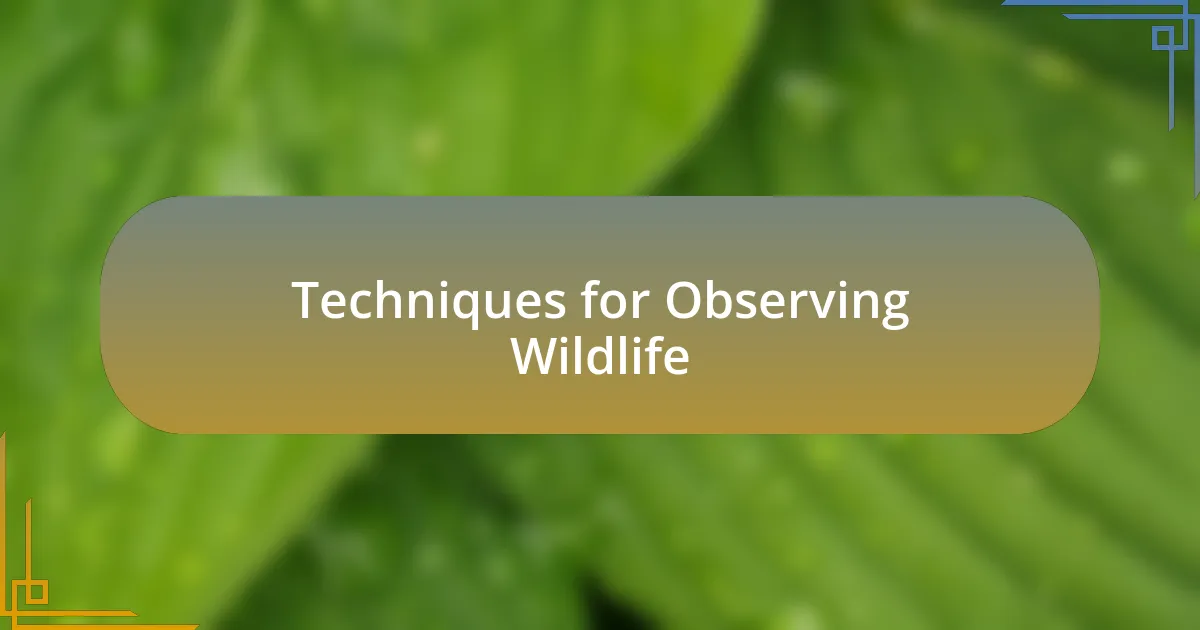 Techniques for Observing Wildlife